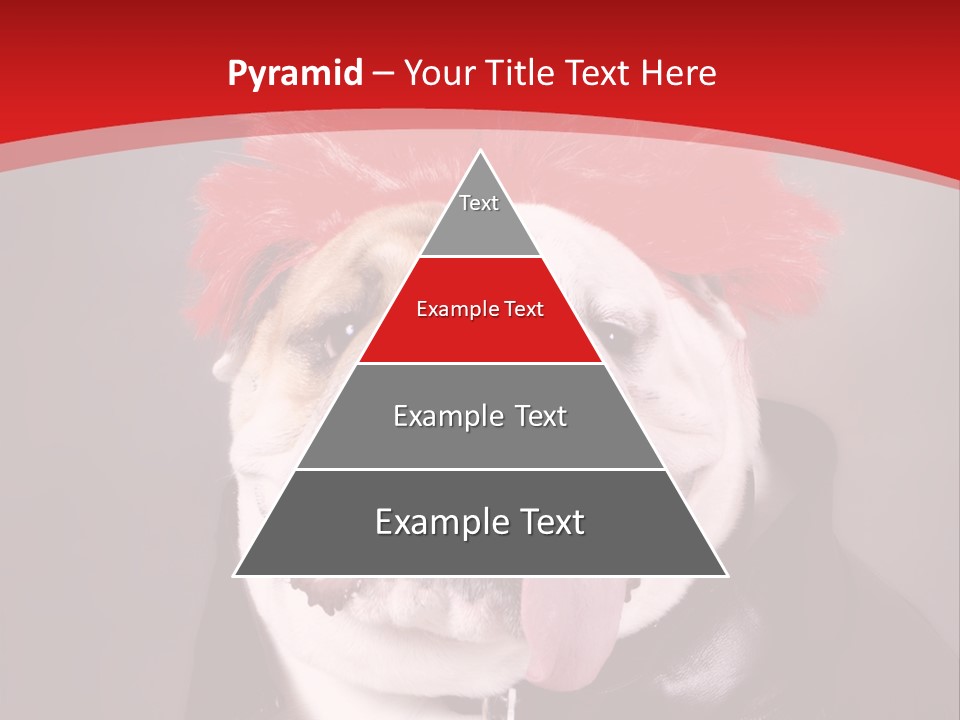 Pyramid – Your Title Text Here

Text

Example Text

Example Text

Example Text